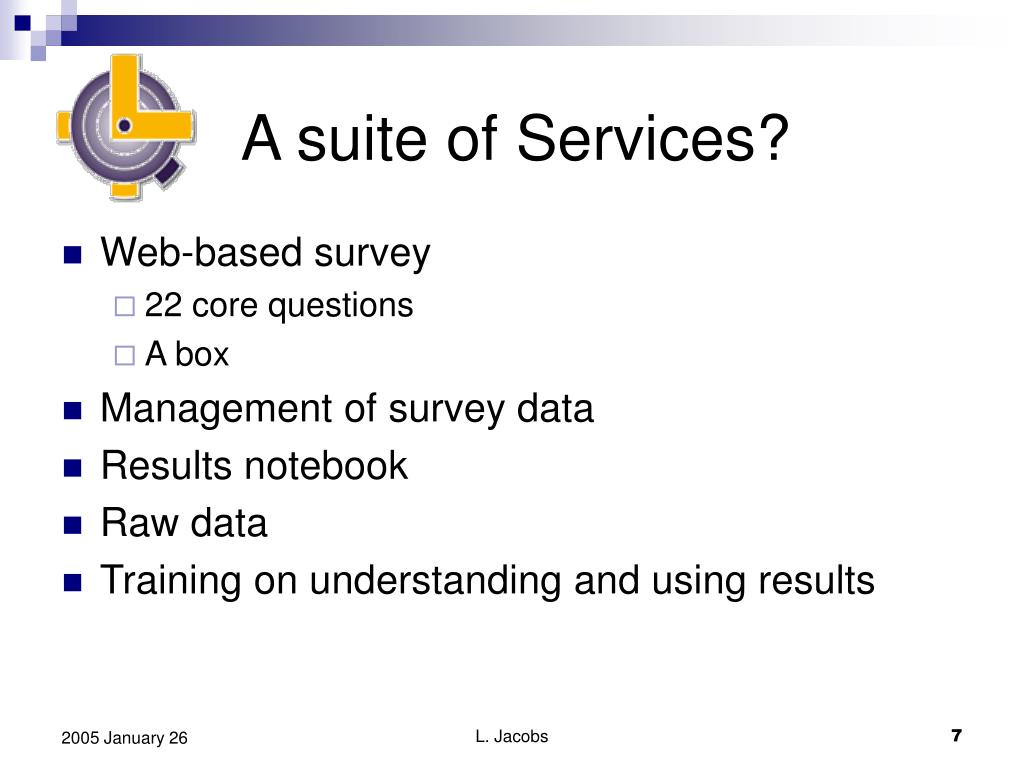 A suite of Services?

Web-based survey
22 core questions
A box
Management of survey data
Results notebook
Raw data
Training on understanding and using results

2005 January 26
L. Jacobs
7